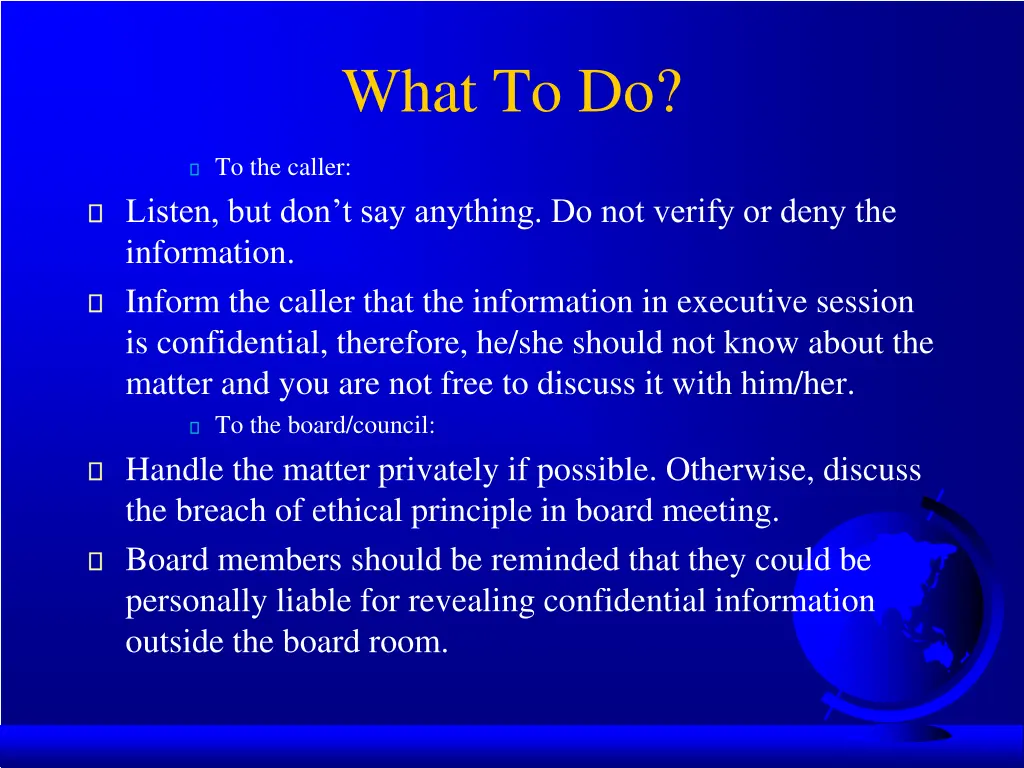 What To Do?

To the caller:

Listen, but don’t say anything. Do not verify or deny the information.

Inform the caller that the information in executive session is confidential, therefore, he/she should not know about the matter and you are not free to discuss it with him/her.

To the board/council:

Handle the matter privately if possible. Otherwise, discuss the breach of ethical principle in board meeting.

Board members should be reminded that they could be personally liable for revealing confidential information outside the board room.